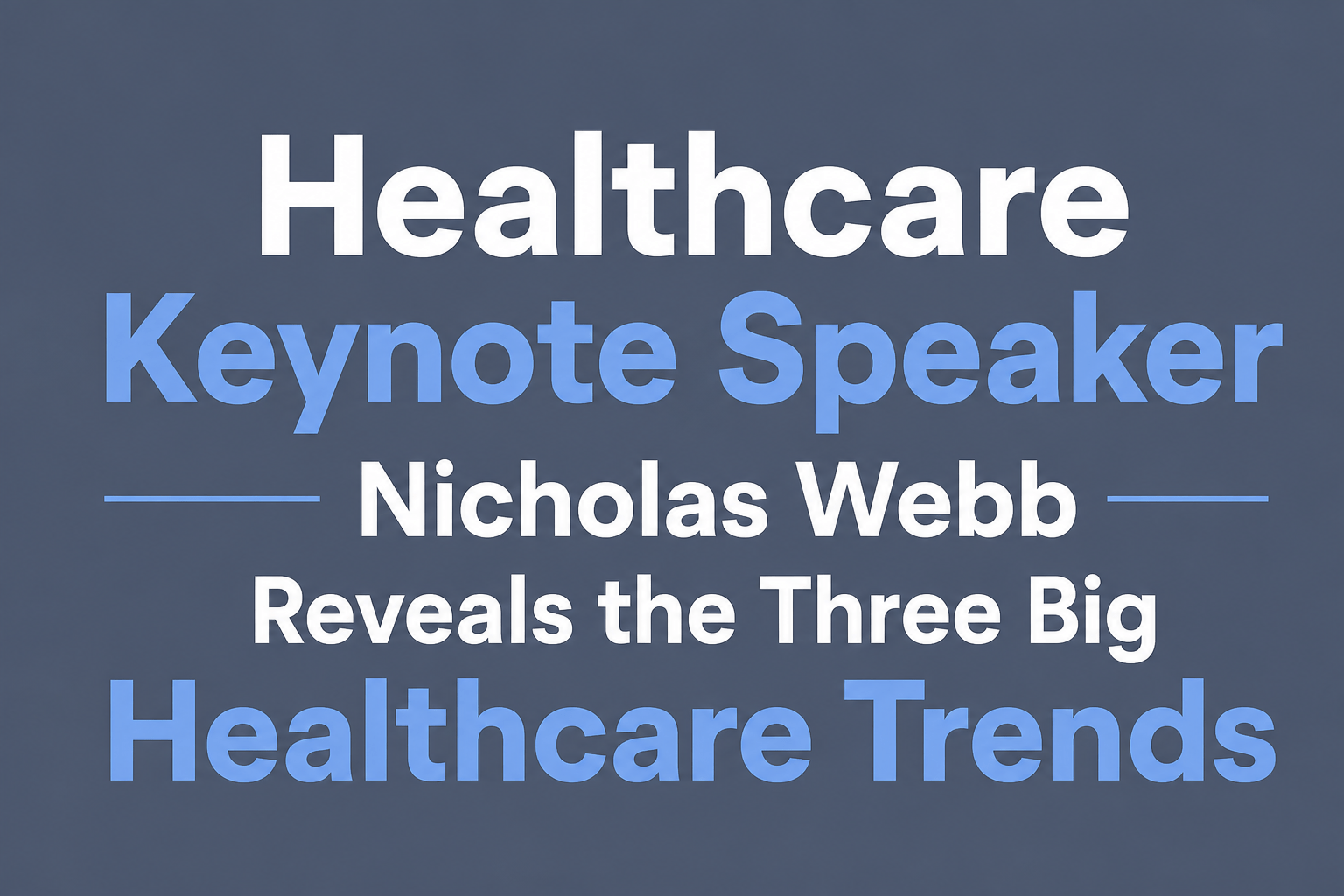 Healthcare
Keynote Speaker
Nicholas Webb
Reveals the Three Big
Healthcare Trends